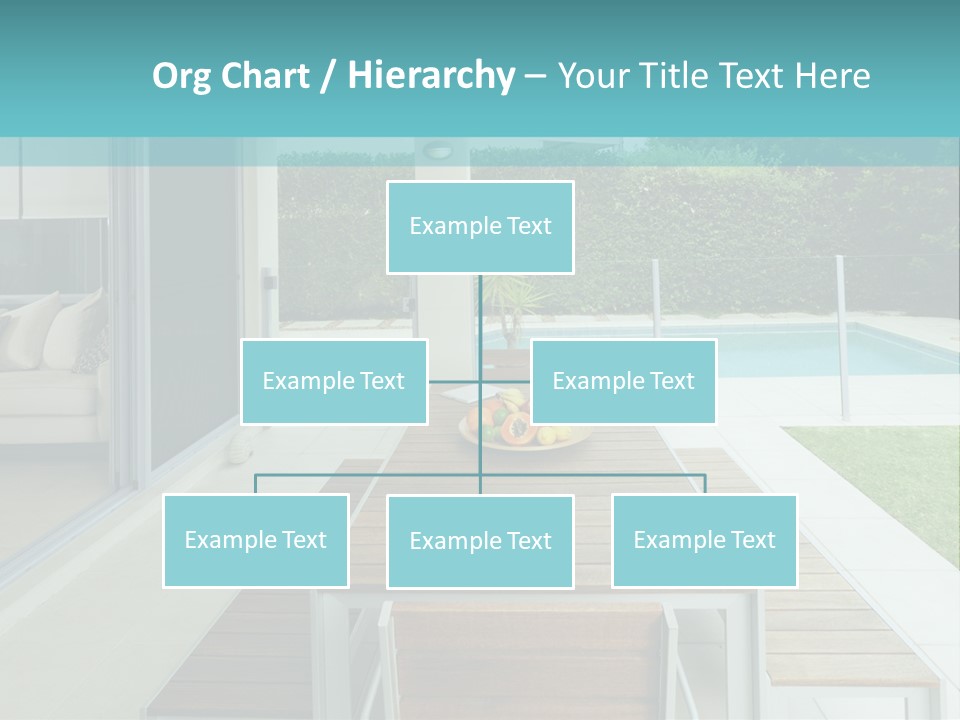 Org Chart / Hierarchy – Your Title Text Here

Example Text

Example Text

Example Text

Example Text

Example Text

Example Text